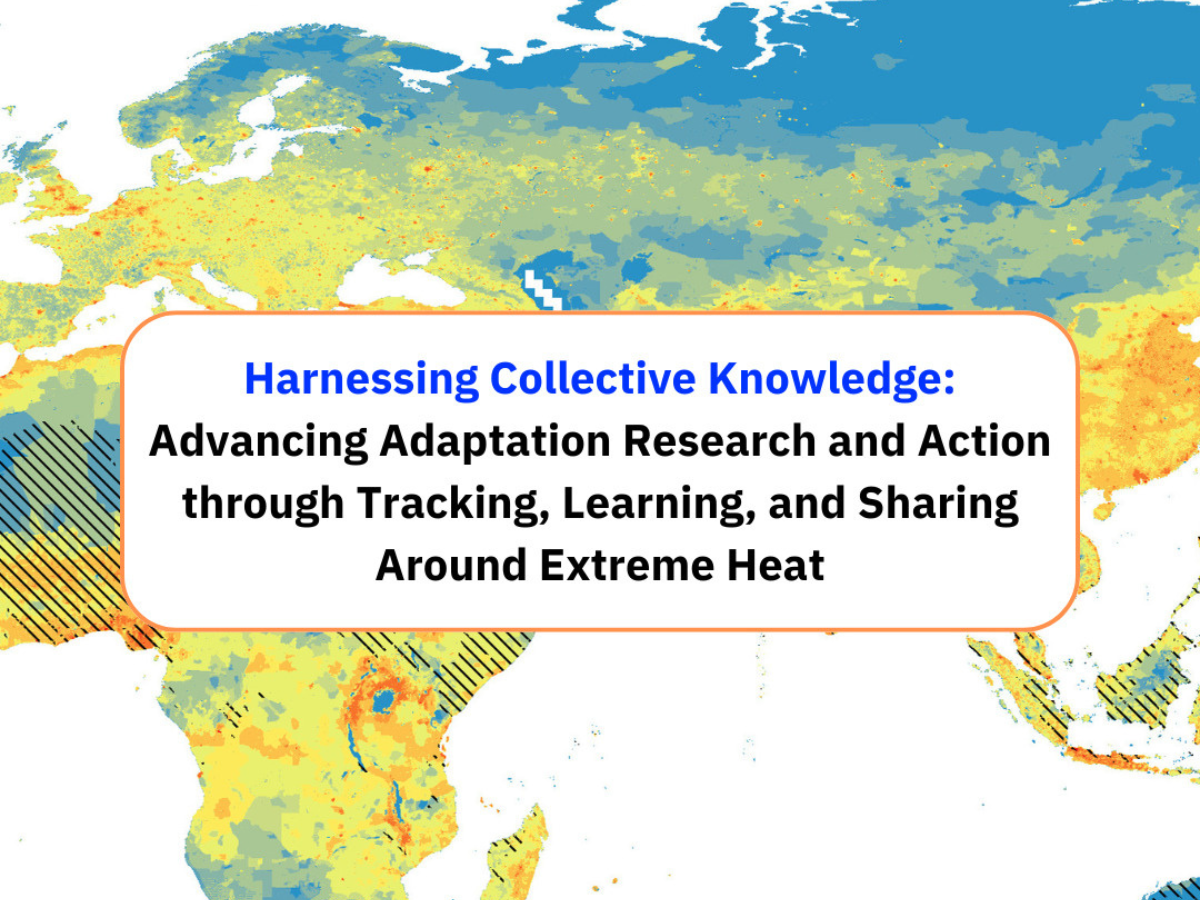 Harnessing Collective Knowledge:
Advancing Adaptation Research and Action through Tracking, Learning, and Sharing Around Extreme Heat